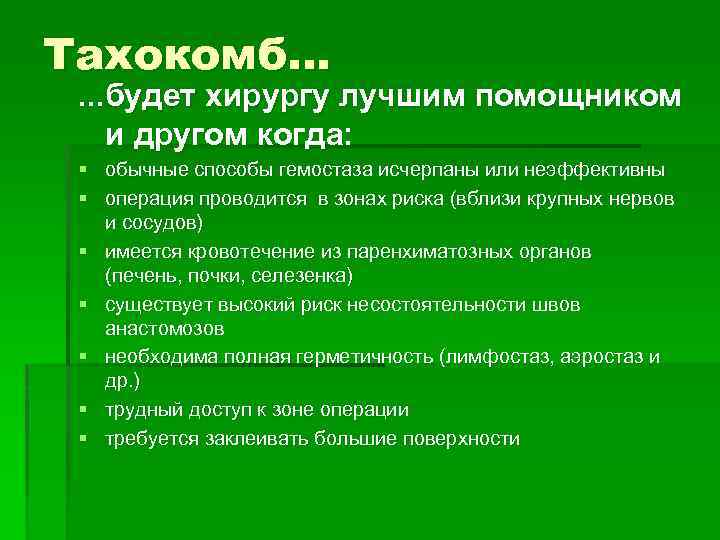 Тахокомб…

…будет хирургу лучшим помощником и другом когда:

- обычные способы гемостаза исчерпаны или неэффективны
- операция проводится в зонах риска (вблизи крупных нервов и сосудов)
- имеется кровотечение из паренхиматозных органов (печень, почки, селезенка)
- существует высокий риск несостоятельности швов анастомозов
- необходима полная герметичность (лимфостаз, аэростаз и др.)
- трудный доступ к зоне операции
- требуется заклеивать большие поверхности